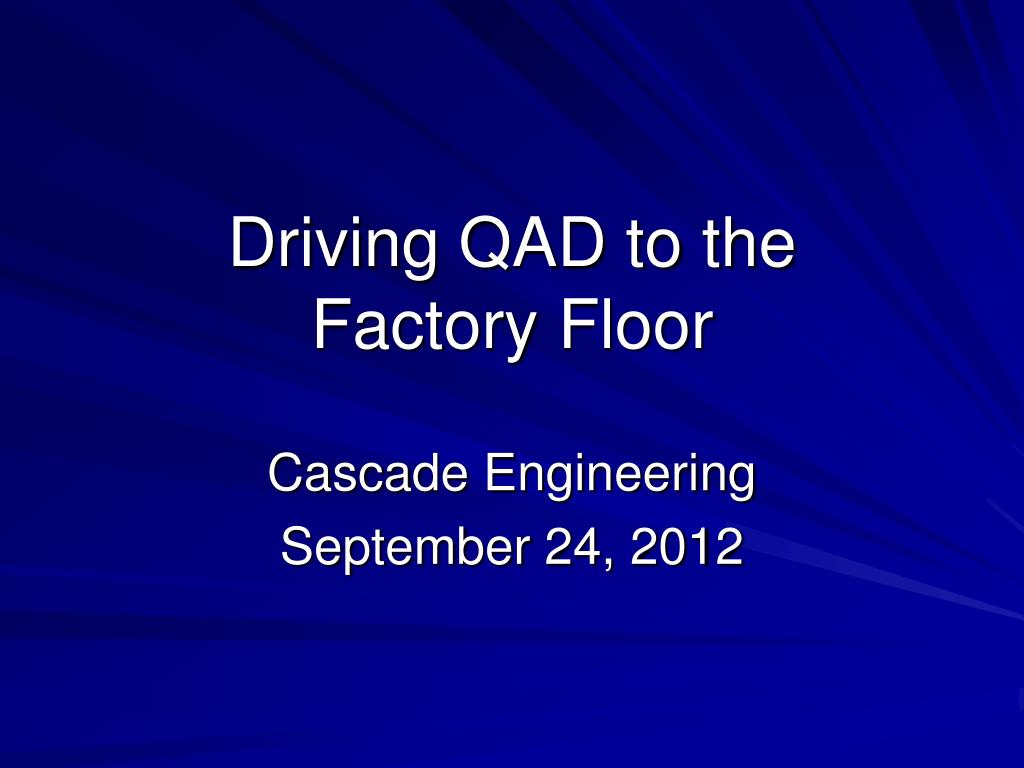 Driving QAD to the Factory Floor

Cascade Engineering

September 24, 2012